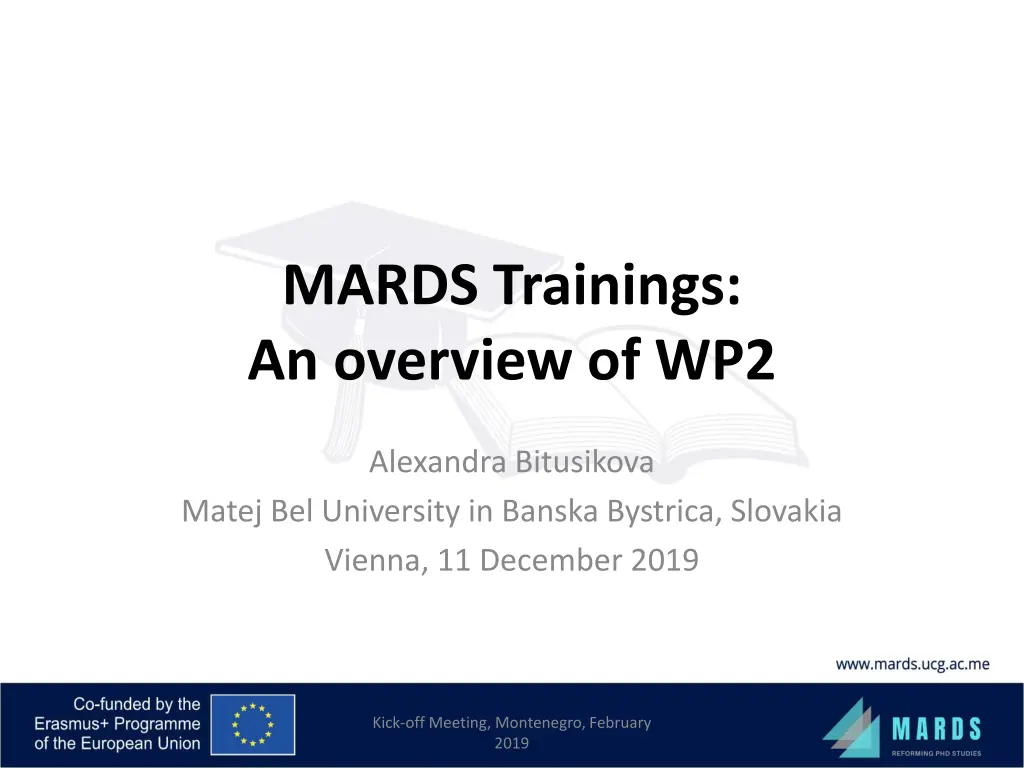 MARDS Trainings:
An overview of WP2

Alexandra Bitusikova
Matej Bel University in Banska Bystrica, Slovakia
Vienna, 11 December 2019

www.mards.ucg.ac.me

Co-funded by the Erasmus+ Programme of the European Union

Kick-off Meeting, Montenegro, February 2019

MARDS
REFORMING PHD STUDIES